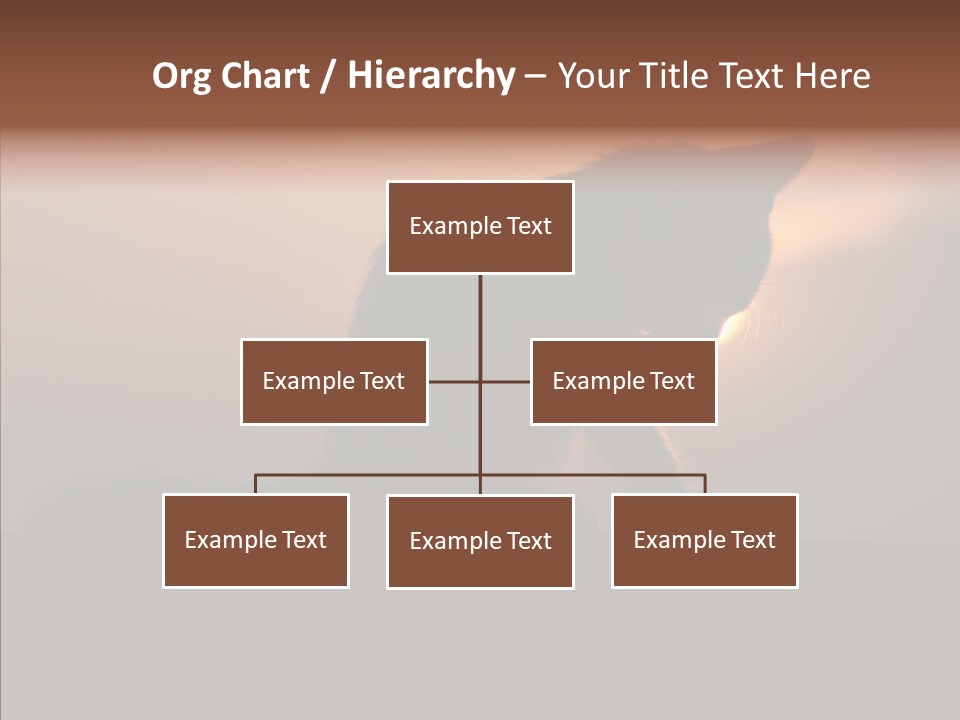 Org Chart / Hierarchy – Your Title Text Here

Example Text

Example Text

Example Text

Example Text

Example Text

Example Text